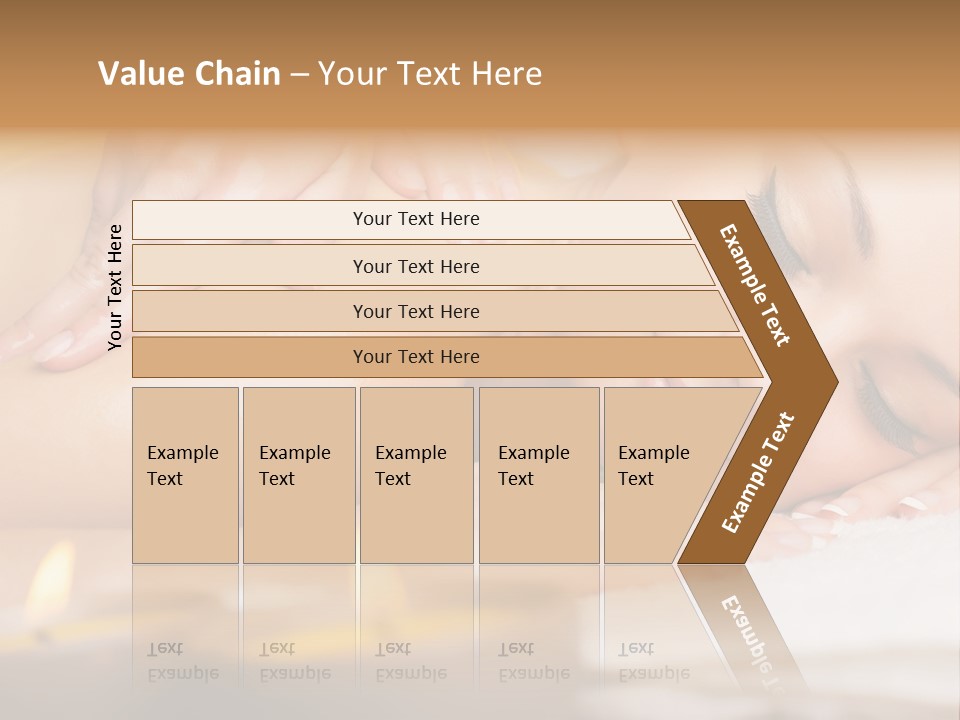 Value Chain – Your Text Here

Your Text Here

Your Text Here

Your Text Here

Your Text Here

Your Text Here

Example Text

Example Text

Example Text

Example Text

Example Text

Example Text

Example Text